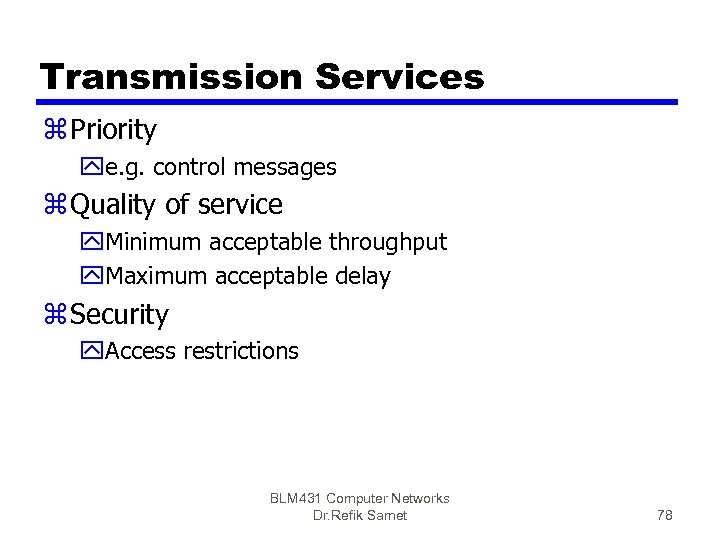 Transmission Services

Priority

e.g. control messages

Quality of service

Minimum acceptable throughput

Maximum acceptable delay

Security

Access restrictions

BLM431 Computer Networks
Dr.Refik Samet

78